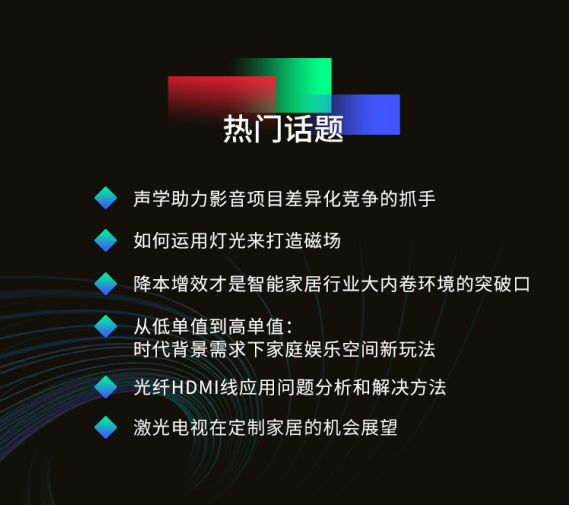 热门话题

声学助力影音项目差异化竞争的抓手

如何运用灯光来打造磁场

降本增效才是智能家居行业大内卷环境的突破口

从低单值到高单值：
时代背景需求下家庭娱乐空间新玩法

光纤HDMI线应用问题分析和解决方法

激光电视在定制家居的机会展望